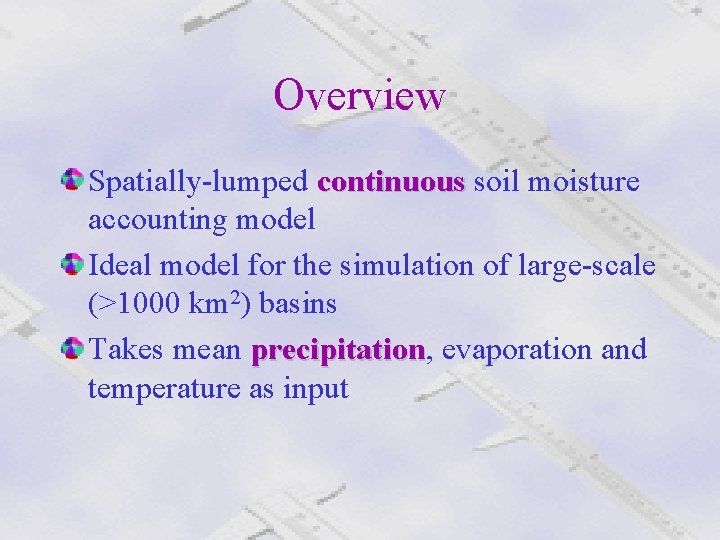 Overview

Spatially-lumped continuous soil moisture accounting model

Ideal model for the simulation of large-scale (>1000 km$^2$) basins

Takes mean precipitation, evaporation and temperature as input